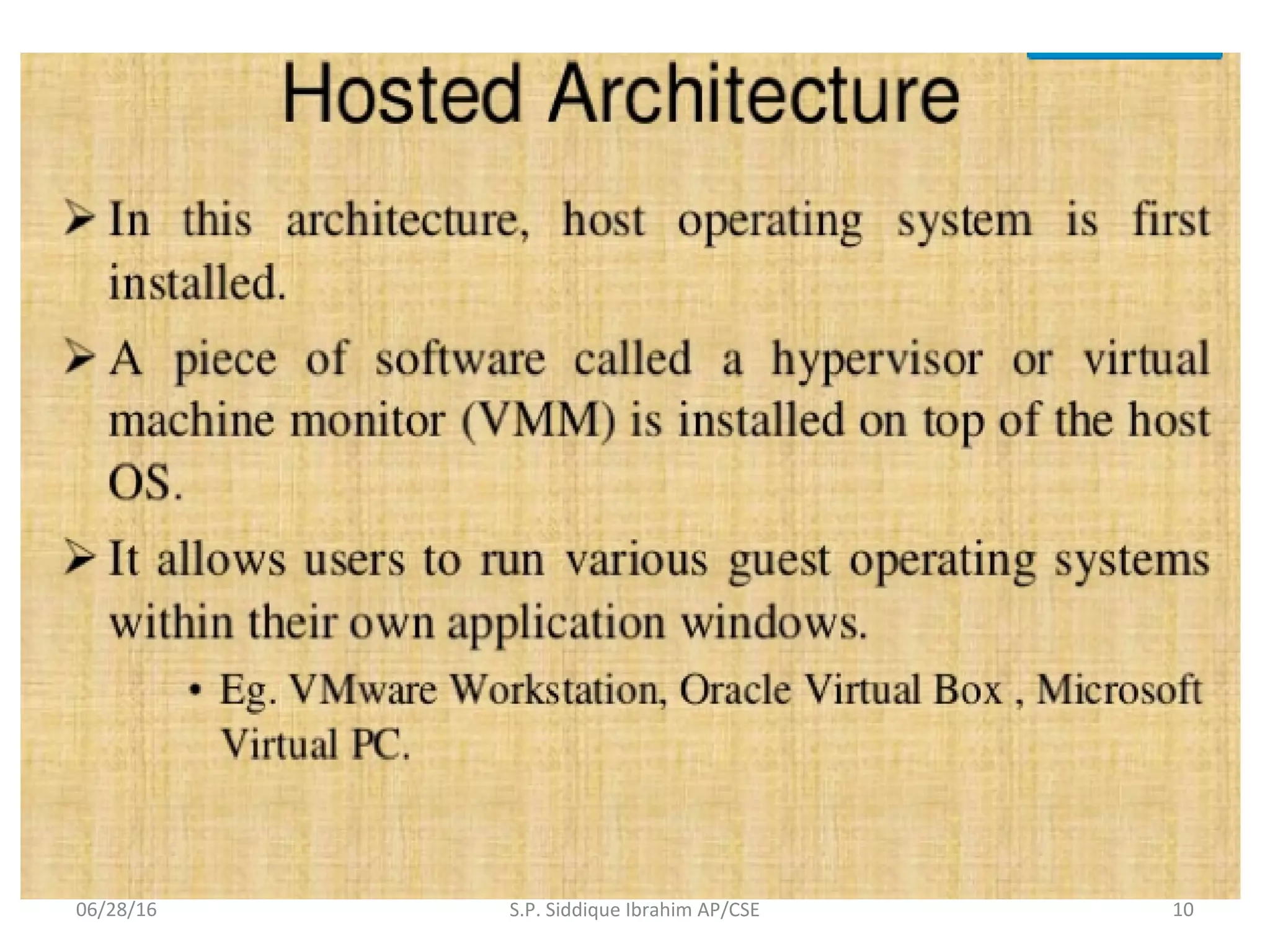 Hosted Architecture

➢ In this architecture, host operating system is first installed.

➢ A piece of software called a hypervisor or virtual machine monitor (VMM) is installed on top of the host OS.

➢ It allows users to run various guest operating systems within their own application windows.

• Eg. VMware Workstation, Oracle Virtual Box , Microsoft Virtual PC.

06/28/16

S.P. Siddique Ibrahim AP/CSE

10